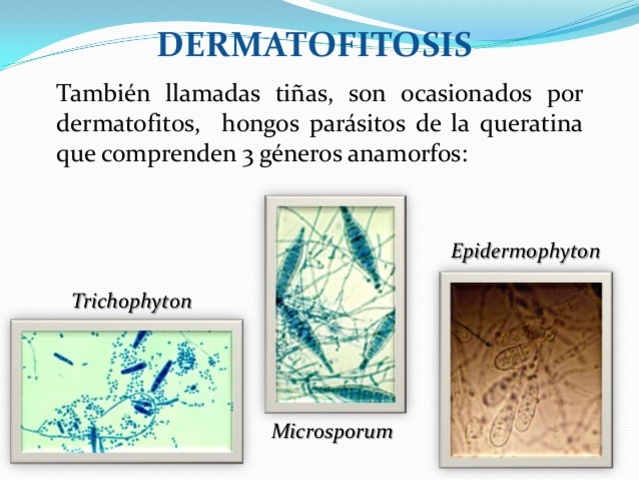 DERMATOFITOSIS

También llamadas tiñas, son ocasionados por dermatofitos, hongos parásitos de la queratina que comprenden 3 géneros anamorfos:

Trichophyton

Microsporum

Epidermophyton